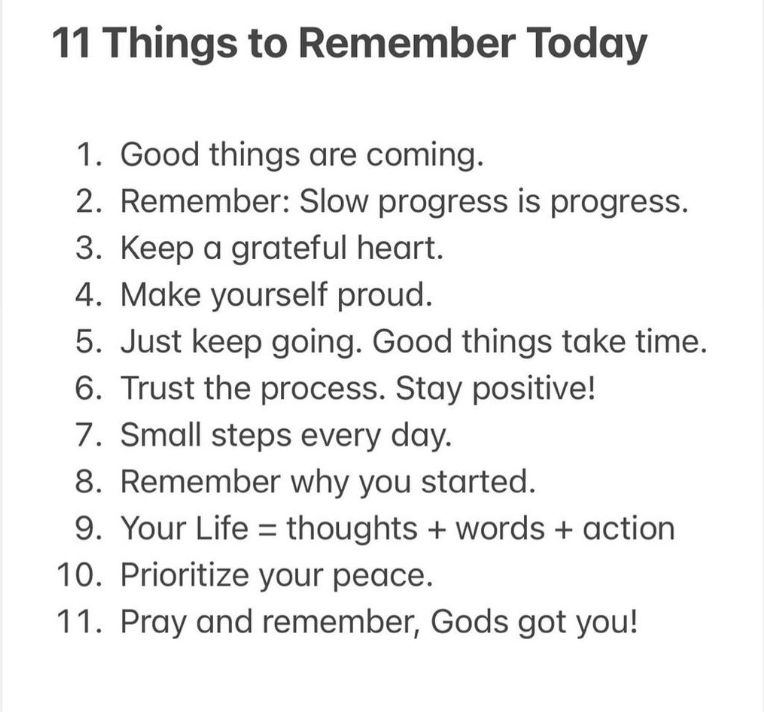 11 Things to Remember Today

1. Good things are coming.
2. Remember: Slow progress is progress.
3. Keep a grateful heart.
4. Make yourself proud.
5. Just keep going. Good things take time.
6. Trust the process. Stay positive!
7. Small steps every day.
8. Remember why you started.
9. Your Life = thoughts + words + action
10. Prioritize your peace.
11. Pray and remember, Gods got you!